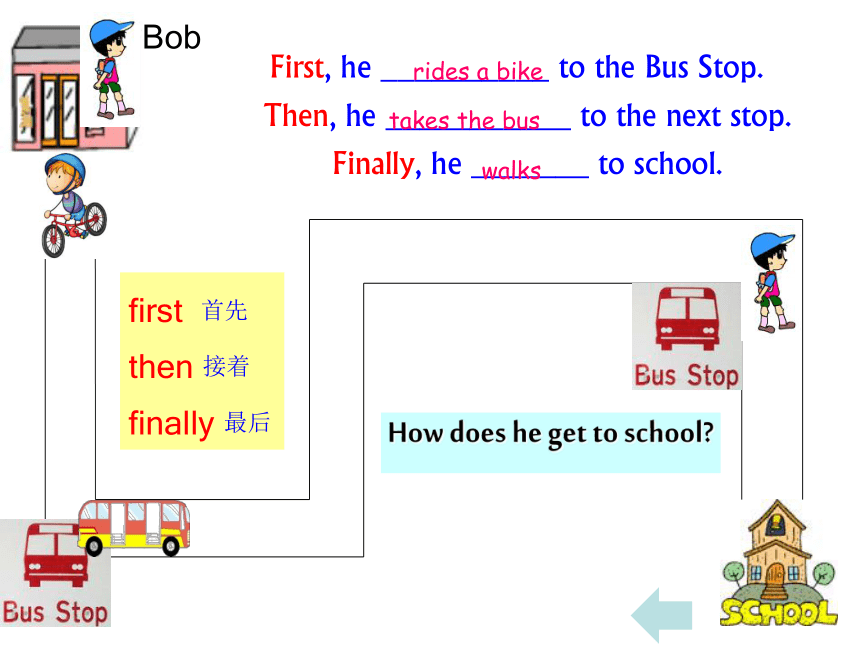 Bob

First, he rides a bike to the Bus Stop.

Then, he takes the bus to the next stop.

Finally, he walks to school.

first 首先
then 接着
finally 最后

Bus Stop

How does he get to school?

Bus Stop

SCHOOL